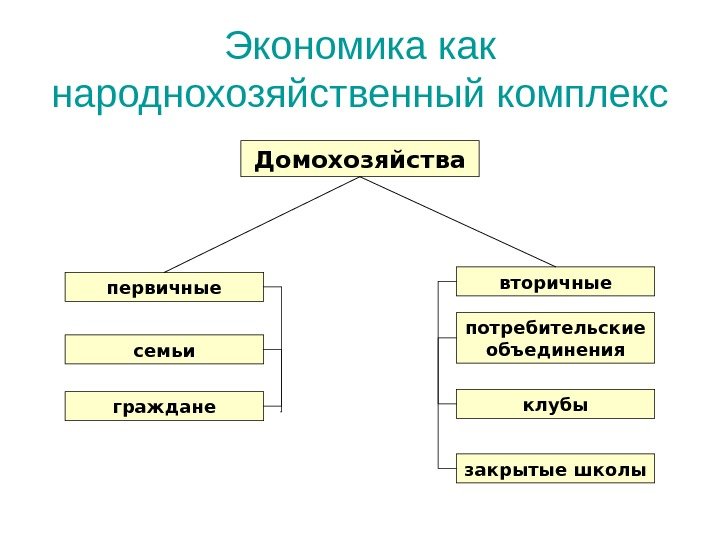 Экономика как народнохозяйственный комплекс

Домохозяйства

первичные

семьи

граждане

вторичные

потребительские объединения

клубы

закрытые школы